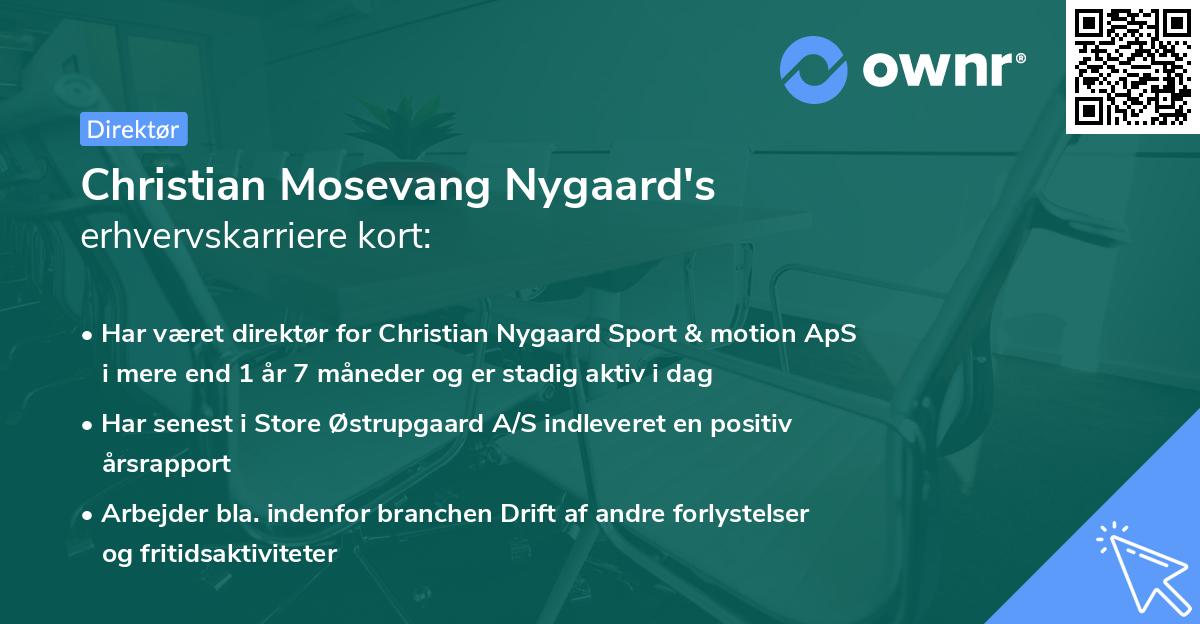 ownr®

Direktør

Christian Mosevang Nygaard's
erhvervskarriere kort:

• Har været direktør for Christian Nygaard Sport & motion ApS i mere end 1 år 7 måneder og er stadig aktiv i dag

• Har senest i Store Østrupgaard A/S indleveret en positiv årsrapport

• Arbejder bla. indenfor branchen Drift af andre forlystelser og fritidsaktiviteter